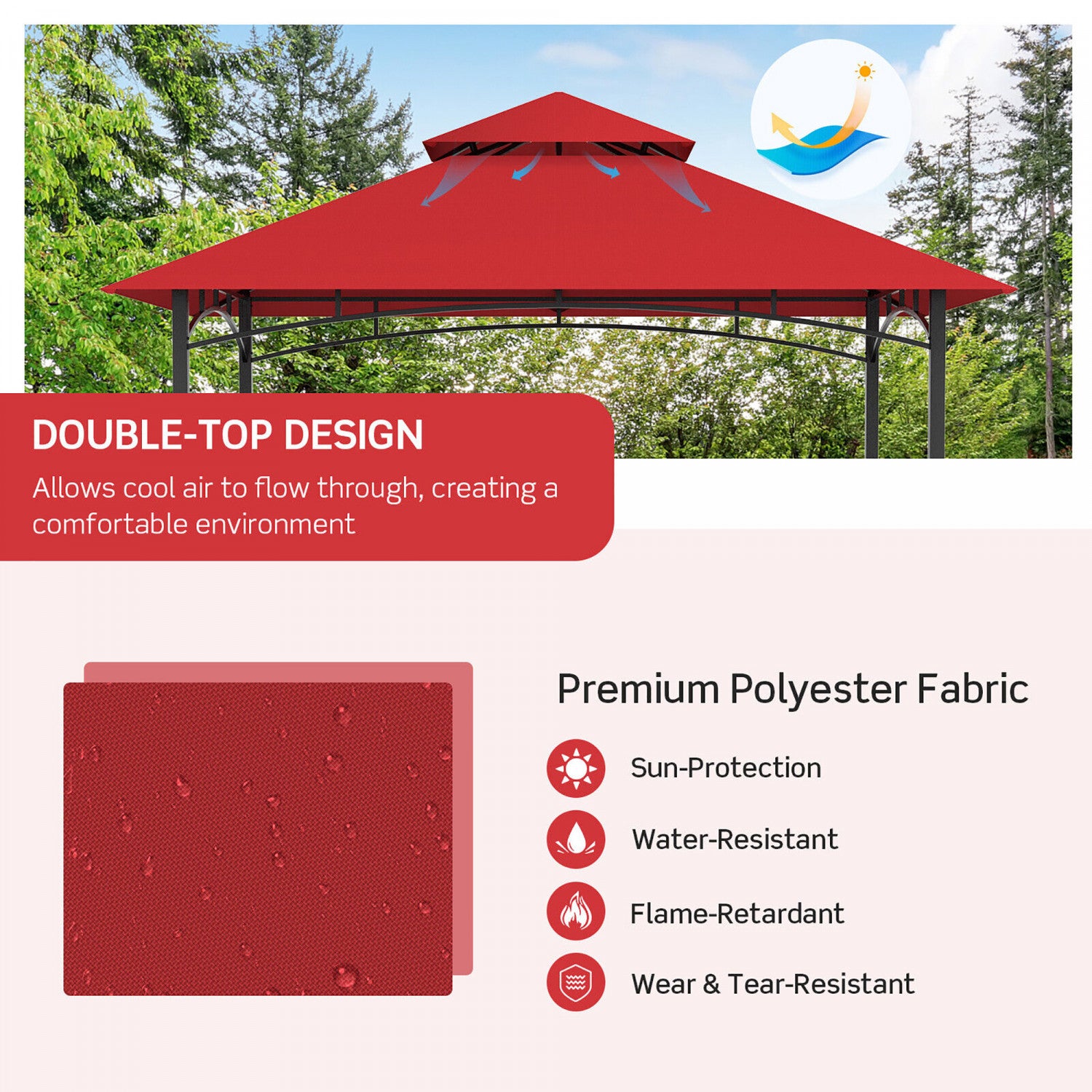 DOUBLE-TOP DESIGN

Allows cool air to flow through, creating a comfortable environment

Premium Polyester Fabric

Sun-Protection

Water-Resistant

Flame-Retardant

Wear & Tear-Resistant